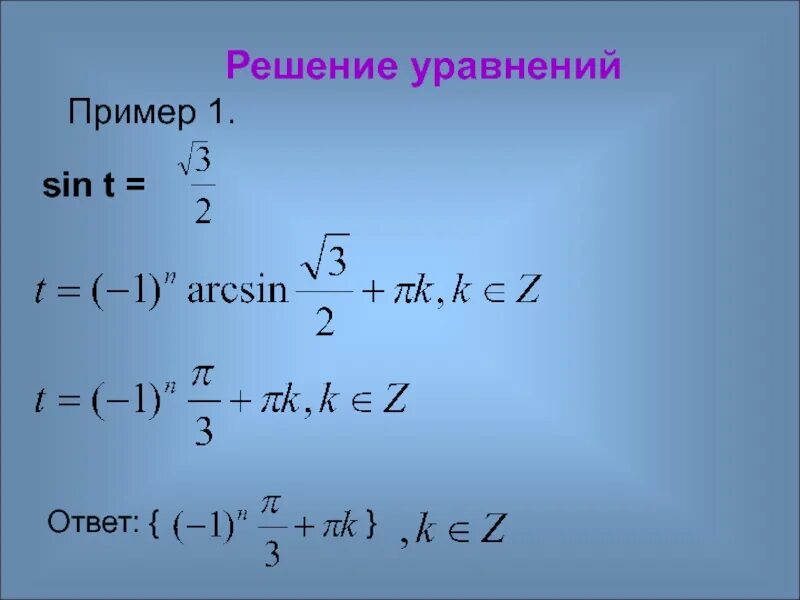 Решение уравнений

Пример 1.

sin t = $\frac{\sqrt{3}}{2}$

$t = (-1)^n \arcsin\frac{\sqrt{3}}{2} + \pi k, k \in Z$

$t = (-1)^n \frac{\pi}{3} + \pi k, k \in Z$

Ответ: { $(-1)^n \frac{\pi}{3} + \pi k$ } $, k \in Z$